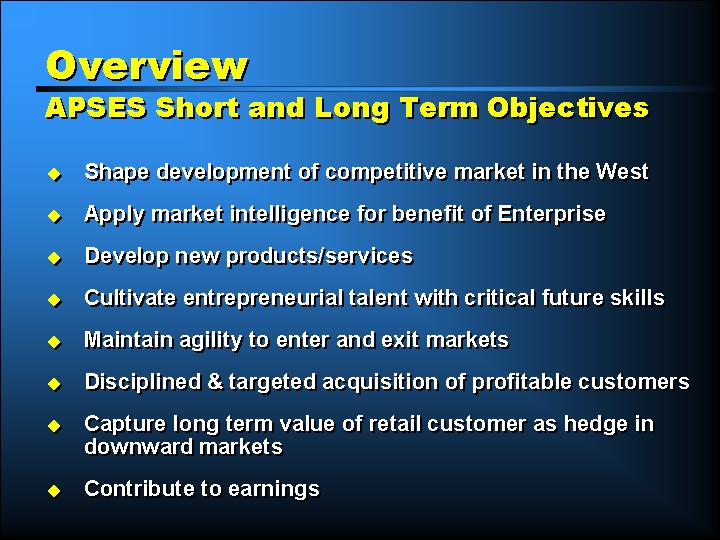 Overview
APSES Short and Long Term Objectives

◆ Shape development of competitive market in the West
◆ Apply market intelligence for benefit of Enterprise
◆ Develop new products/services
◆ Cultivate entrepreneurial talent with critical future skills
◆ Maintain agility to enter and exit markets
◆ Disciplined & targeted acquisition of profitable customers
◆ Capture long term value of retail customer as hedge in downward markets
◆ Contribute to earnings